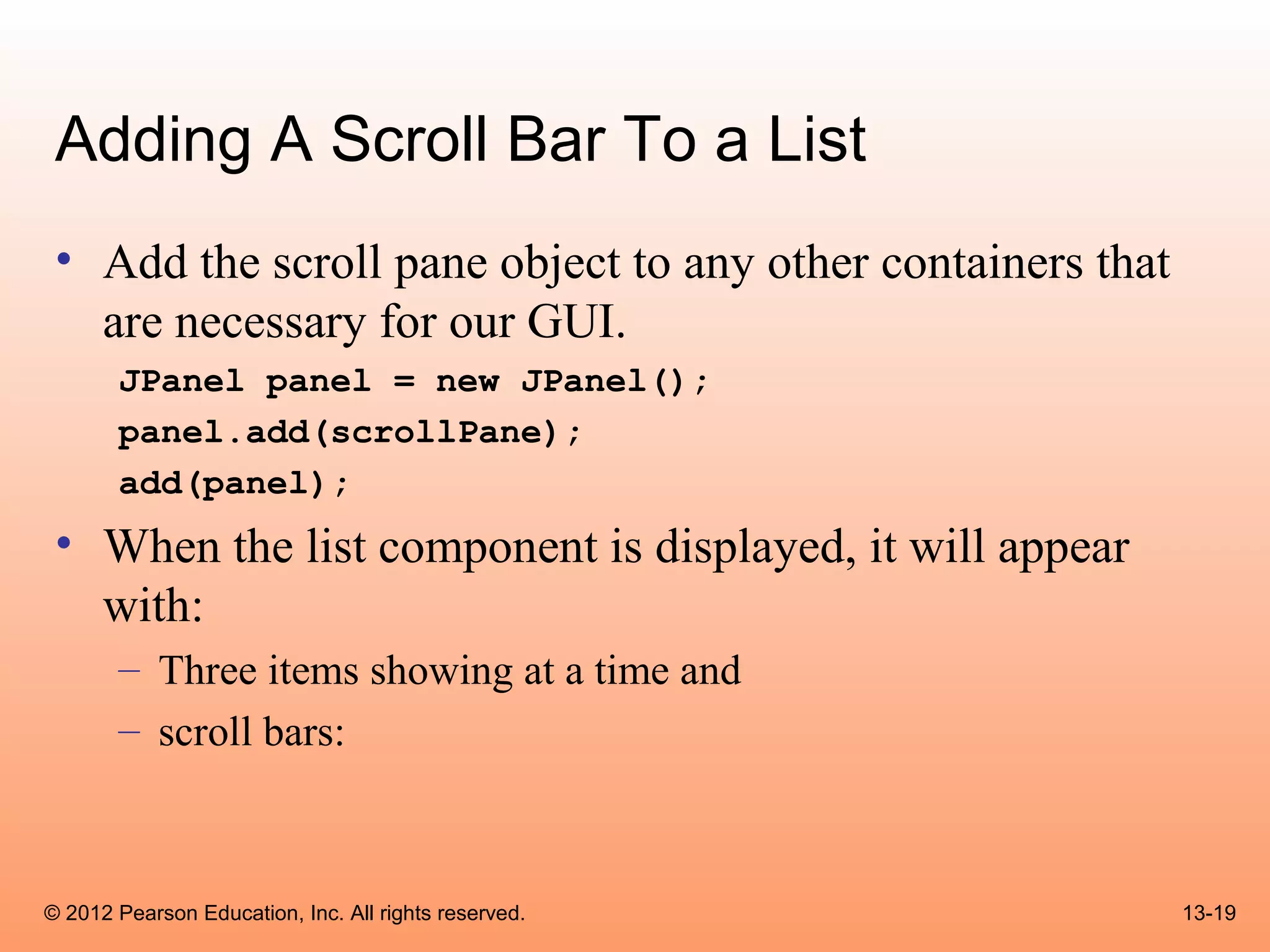 Adding A Scroll Bar To a List

• Add the scroll pane object to any other containers that are necessary for our GUI.

JPanel panel = new JPanel();
panel.add(scrollPane);
add(panel);

• When the list component is displayed, it will appear with:
– Three items showing at a time and
– scroll bars:

© 2012 Pearson Education, Inc. All rights reserved.

13-19